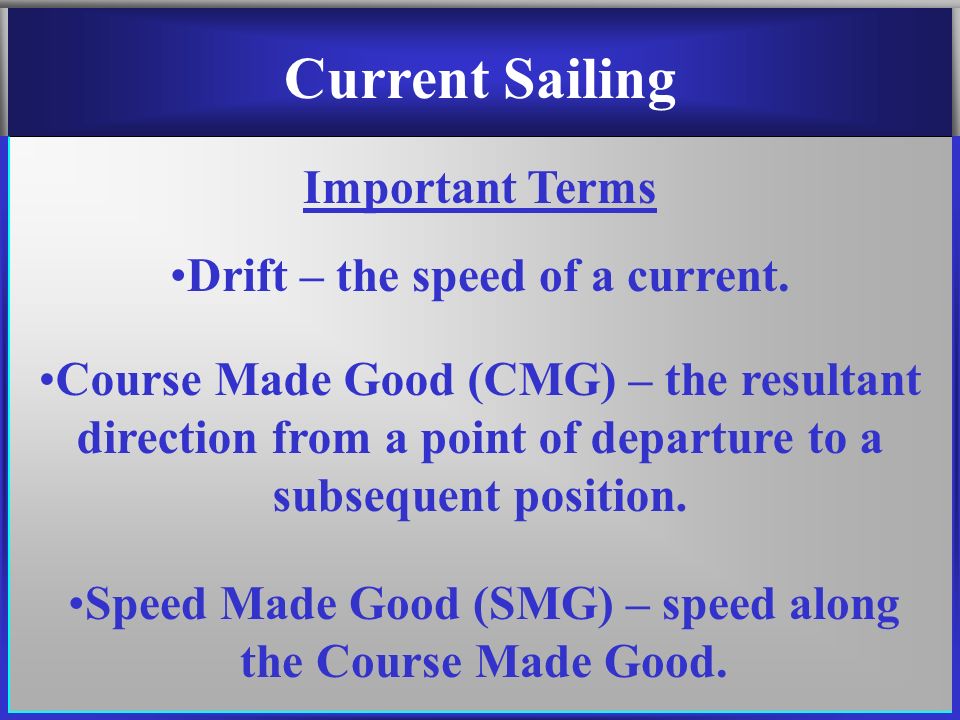 Current Sailing

Important Terms

•Drift – the speed of a current.

•Course Made Good (CMG) – the resultant direction from a point of departure to a subsequent position.

•Speed Made Good (SMG) – speed along the Course Made Good.